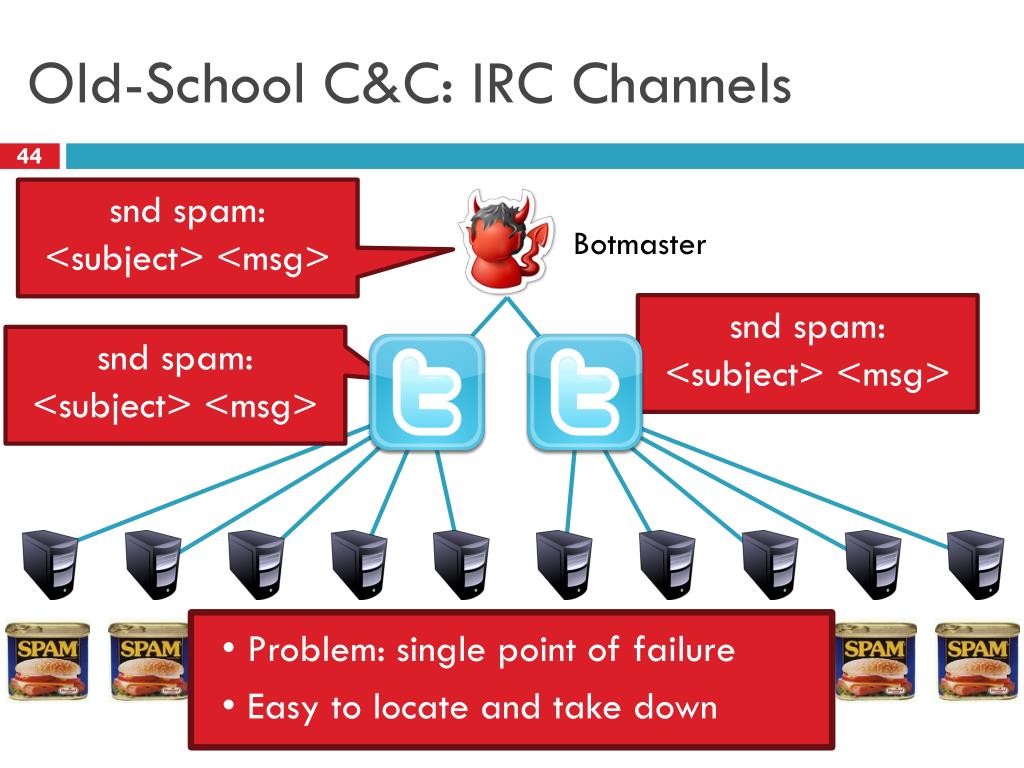 Old-School C&C: IRC Channels

44

snd spam:
<subject> <msg>

Botmaster

snd spam:
<subject> <msg>

snd spam:
<subject> <msg>

SPAM SPAM SPAM SPAM

• Problem: single point of failure
• Easy to locate and take down